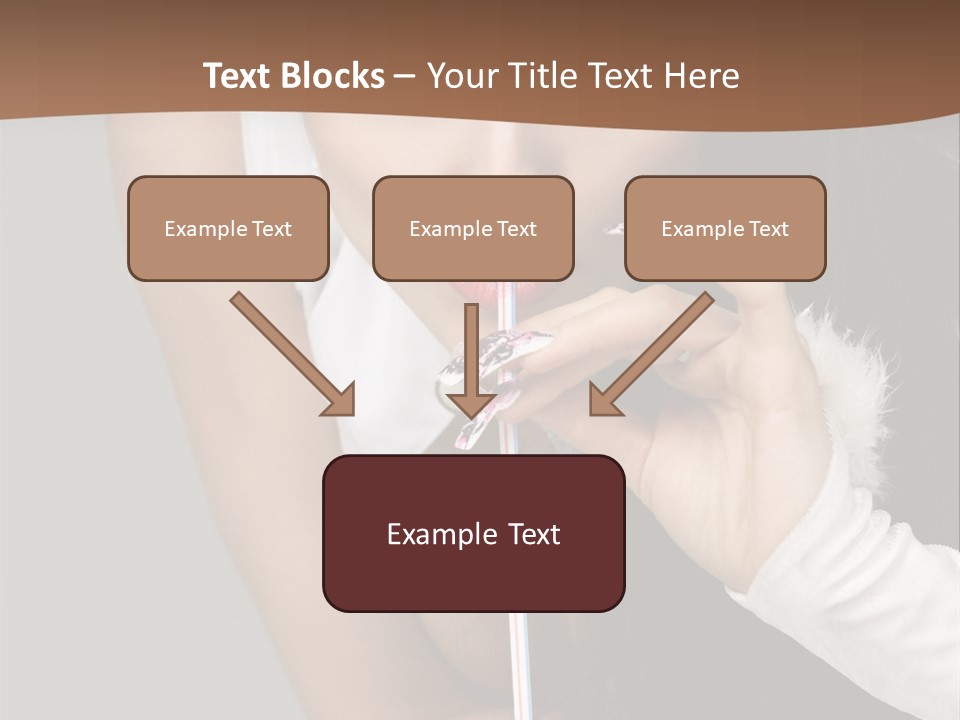 Text Blocks – Your Title Text Here

Example Text

Example Text

Example Text

Example Text